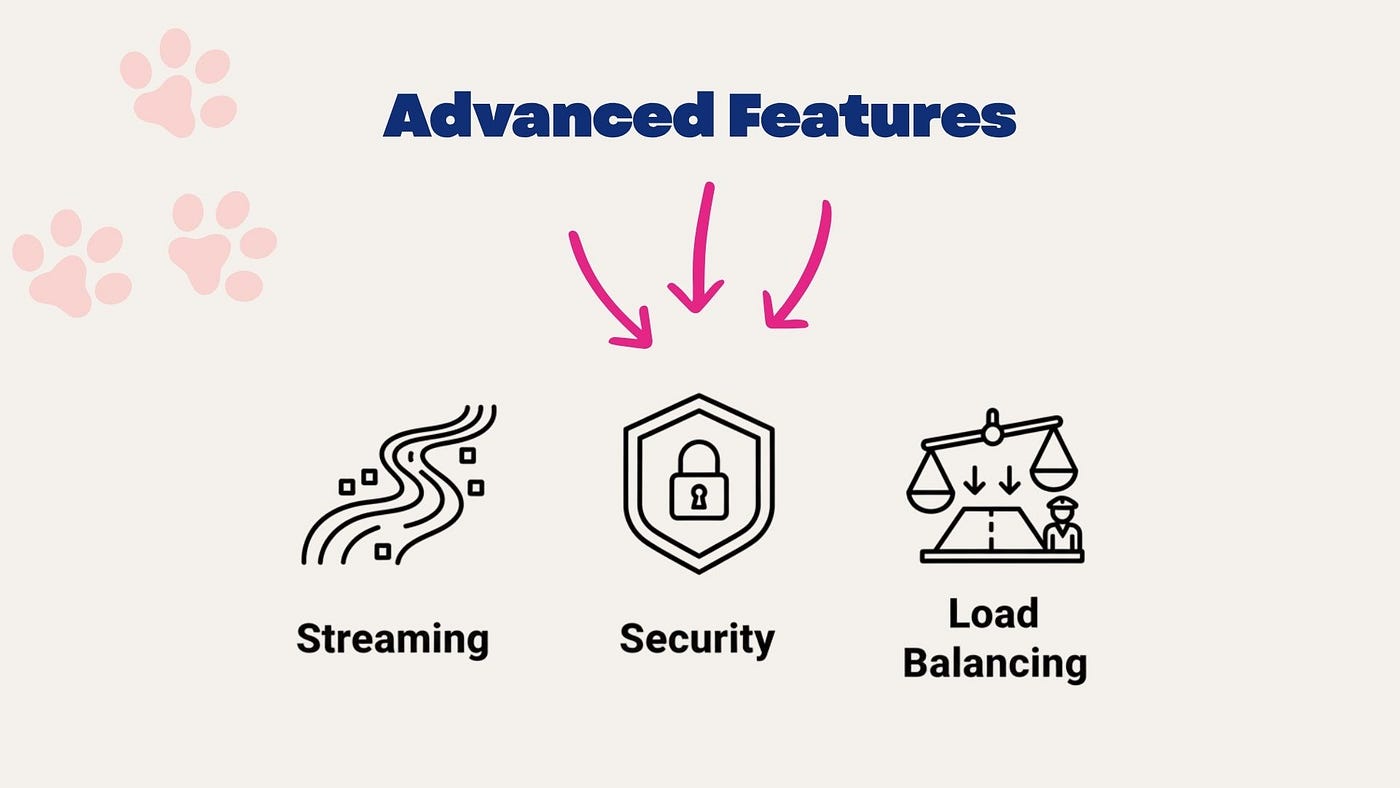 Advanced Features

Streaming

Security

Load Balancing